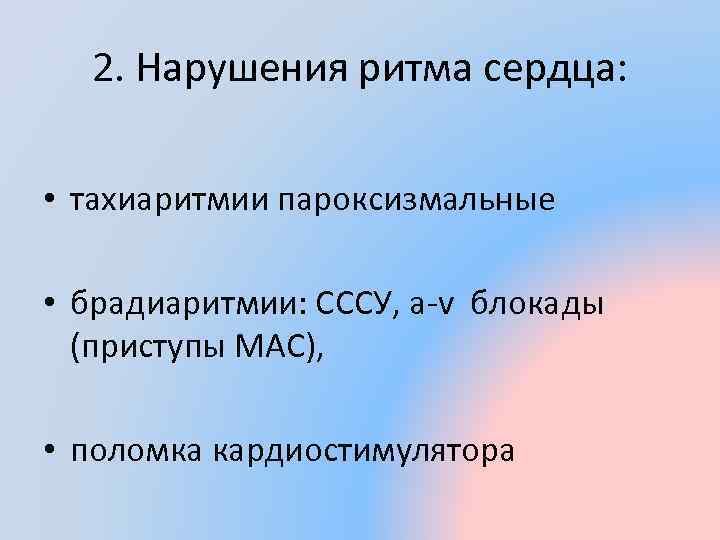 2. Нарушения ритма сердца:

• тахиаритмии пароксизмальные

• брадиаритмии: СССУ, a-v блокады (приступы МАС),

• поломка кардиостимулятора